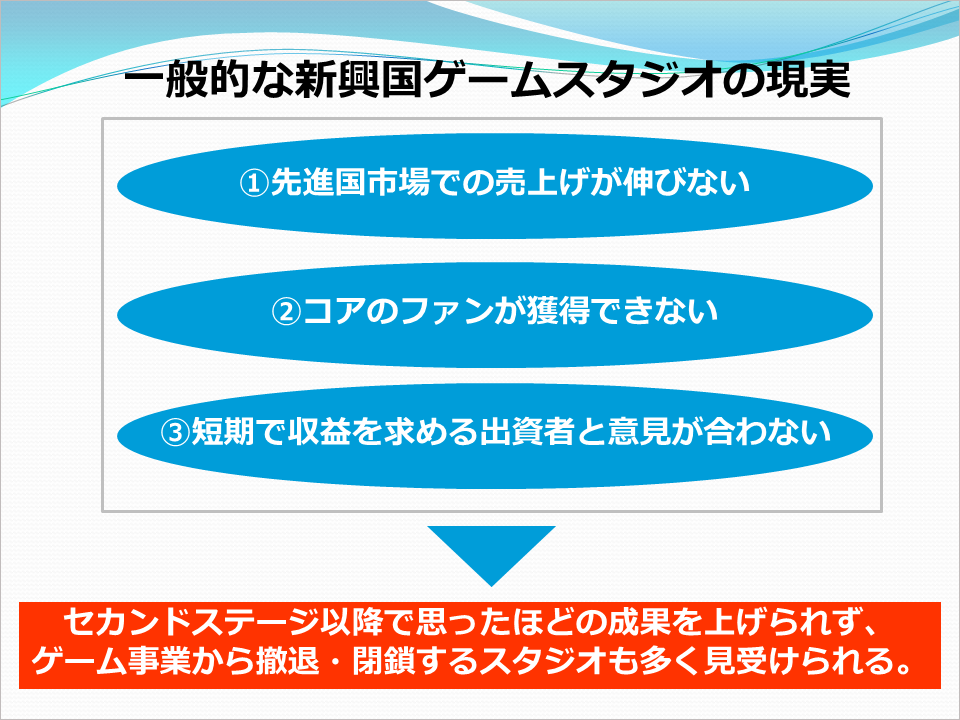 一般的な新興国ゲームスタジオの現実

①先進国市場での売上げが伸びない

②コアのファンが獲得できない

③短期で収益を求める出資者と意見が合わない

セカンドステージ以降で思ったほどの成果を上げられず、ゲーム事業から撤退・閉鎖するスタジオも多く見受けられる。